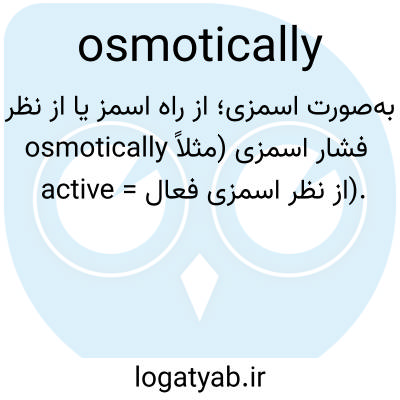 osmotically

به‌صورت اسمزی؛ از راه اسمز یا از نظر فشار اسمزی (مثلاً osmotically active = از نظر اسمزی فعال).

logatyab.ir